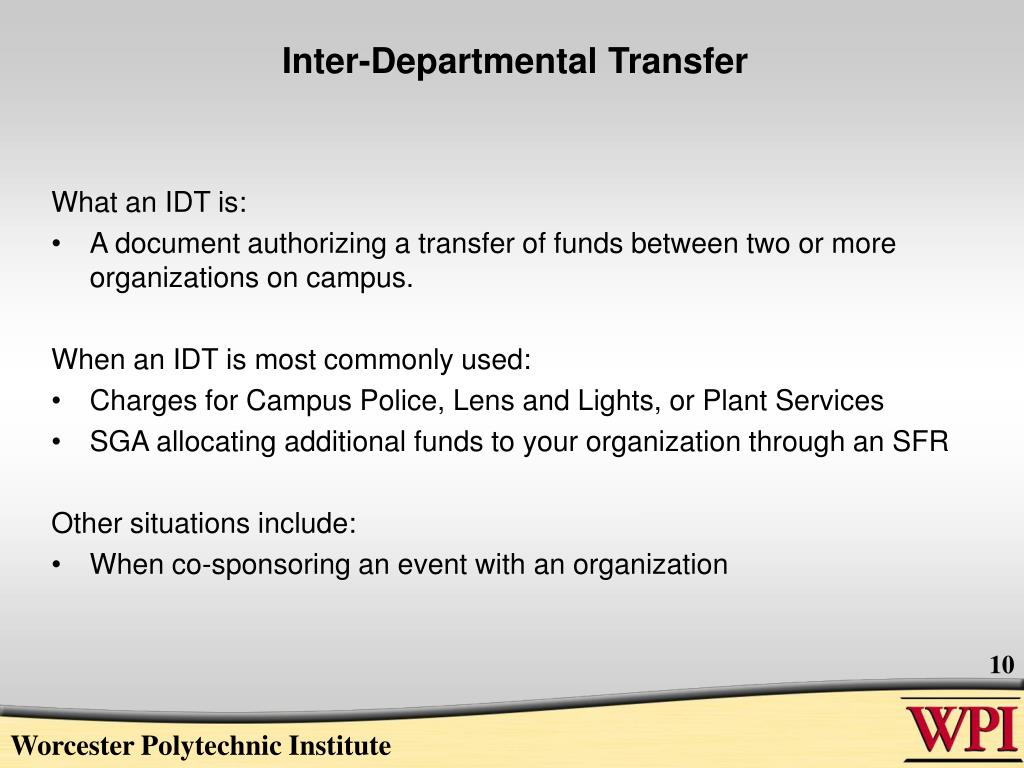 Inter-Departmental Transfer

What an IDT is:
• A document authorizing a transfer of funds between two or more organizations on campus.

When an IDT is most commonly used:
• Charges for Campus Police, Lens and Lights, or Plant Services
• SGA allocating additional funds to your organization through an SFR

Other situations include:
• When co-sponsoring an event with an organization

10

Worcester Polytechnic Institute

WPI